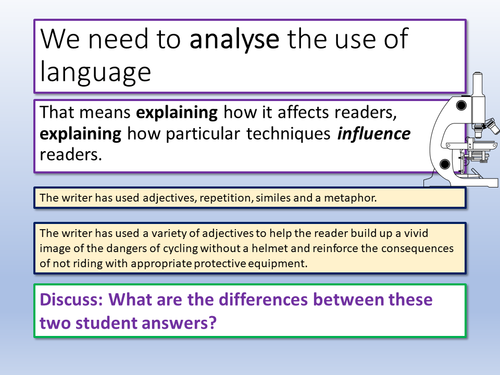 We need to analyse the use of language

That means explaining how it affects readers, explaining how particular techniques influence readers.

The writer has used adjectives, repetition, similes and a metaphor.

The writer has used a variety of adjectives to help the reader build up a vivid image of the dangers of cycling without a helmet and reinforce the consequences of not riding with appropriate protective equipment.

Discuss: What are the differences between these two student answers?